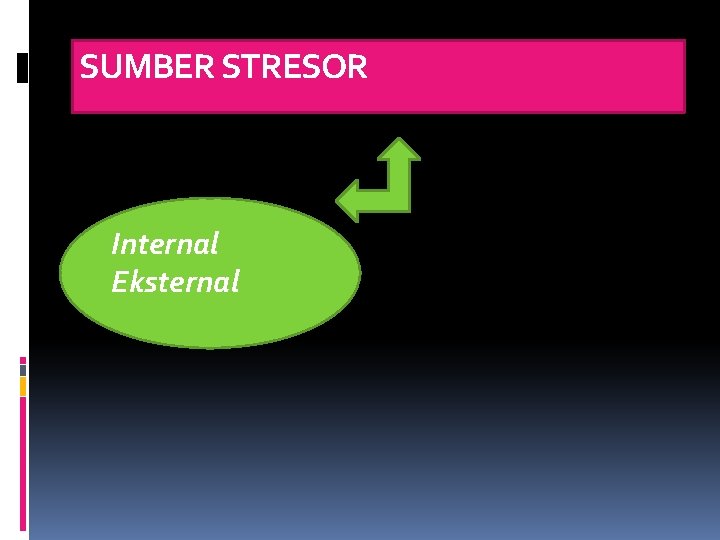 SUMBER STRESOR

Internal
Eksternal